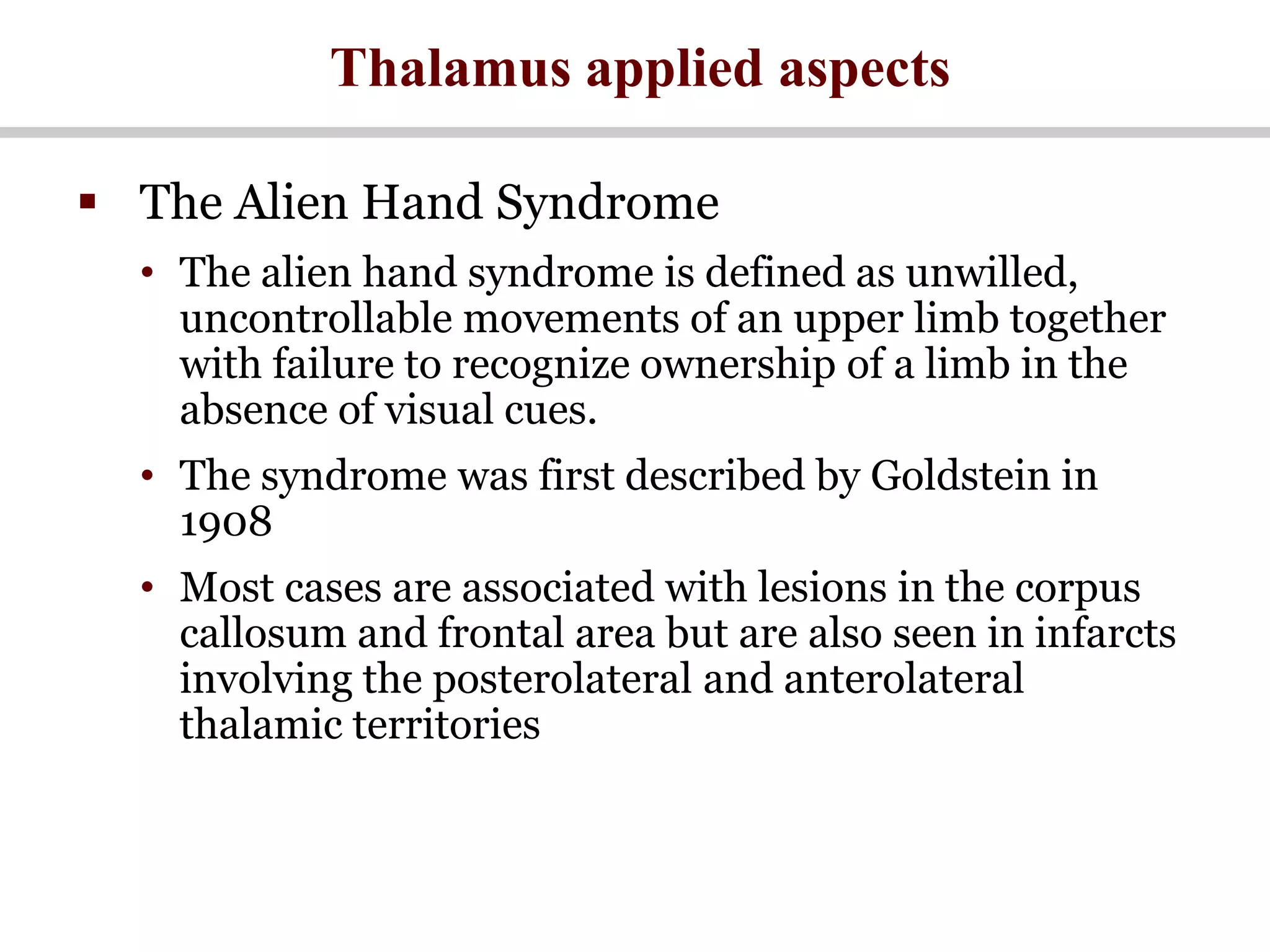 Thalamus applied aspects

▪ The Alien Hand Syndrome

• The alien hand syndrome is defined as unwilled, uncontrollable movements of an upper limb together with failure to recognize ownership of a limb in the absence of visual cues.

• The syndrome was first described by Goldstein in 1908

• Most cases are associated with lesions in the corpus callosum and frontal area but are also seen in infarcts involving the posterolateral and anterolateral thalamic territories